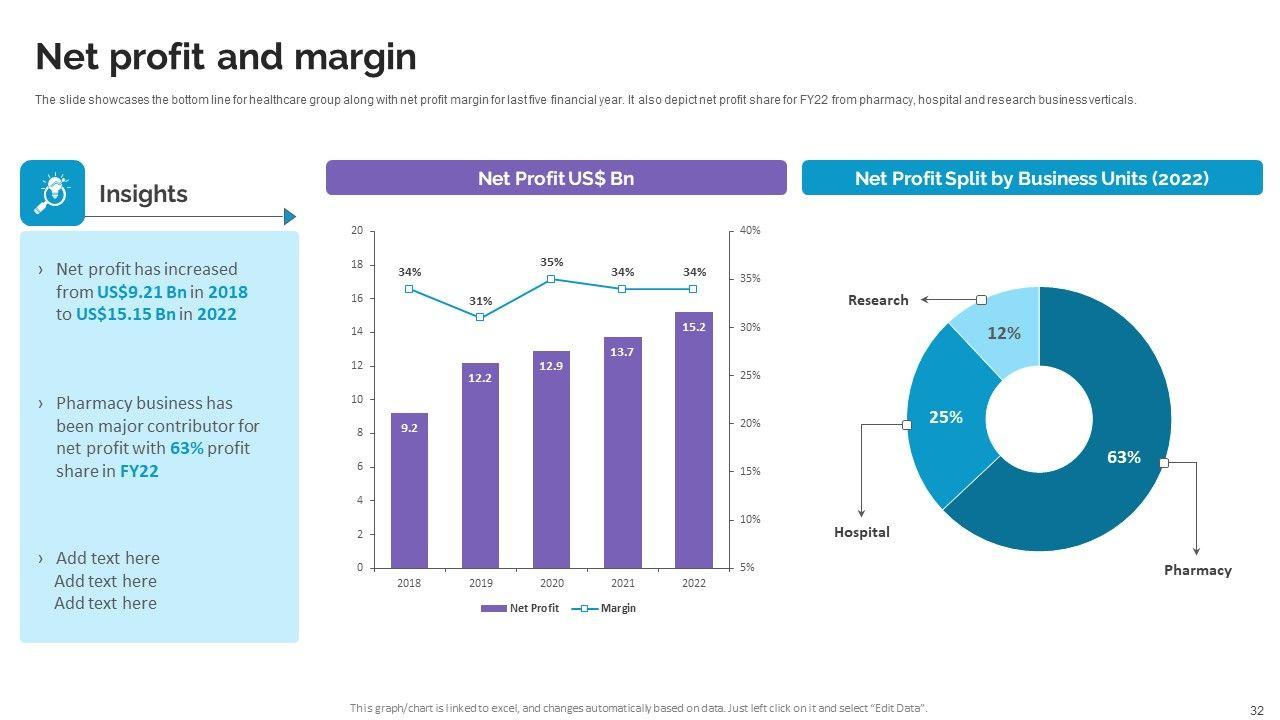 Net profit and margin

The slide showcases the bottom line for healthcare group along with net profit margin for last five financial year. It also depict net profit share for FY22 from pharmacy, hospital and research business verticals.

Insights

› Net profit has increased from US$9.21 Bn in 2018 to US$15.15 Bn in 2022

› Pharmacy business has been major contributor for net profit with 63% profit share in FY22

› Add text here
Add text here
Add text here

Net Profit US$ Bn

20
18
16
14
12
10
8
6
4
2
0

40%
35%
30%
25%
20%
15%
10%
5%

34%
31%
35%
34%
34%

9.2
12.2
12.9
13.7
15.2

2018
2019
2020
2021
2022

Net Profit
Margin

Net Profit Split by Business Units (2022)

Research
12%
25%
63%
Hospital
Pharmacy

This graph/chart is linked to excel, and changes automatically based on data. Just left click on it and select "Edit Data".

32